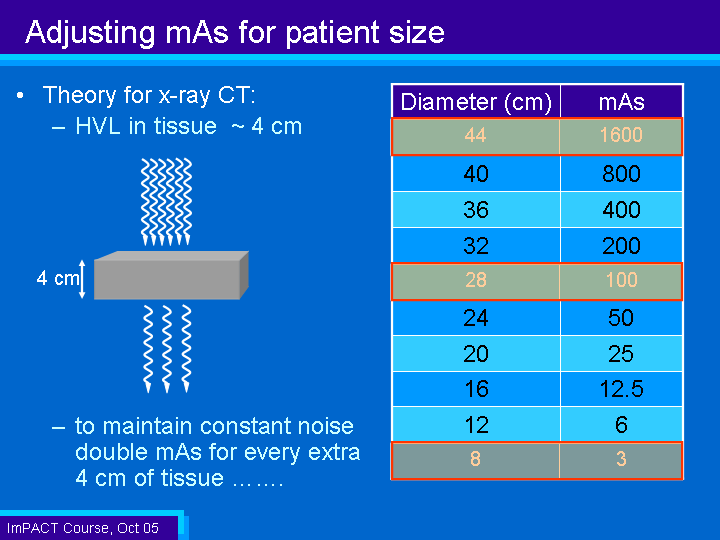 Adjusting mAs for patient size

• Theory for x-ray CT:
– HVL in tissue ~ 4 cm

4 cm

– to maintain constant noise double mAs for every extra 4 cm of tissue …….

| Diameter (cm) | mAs |
|---|---|
| 44 | 1600 |
| 40 | 800 |
| 36 | 400 |
| 32 | 200 |
| 28 | 100 |
| 24 | 50 |
| 20 | 25 |
| 16 | 12.5 |
| 12 | 6 |
| 8 | 3 |

ImPACT Course, Oct 05